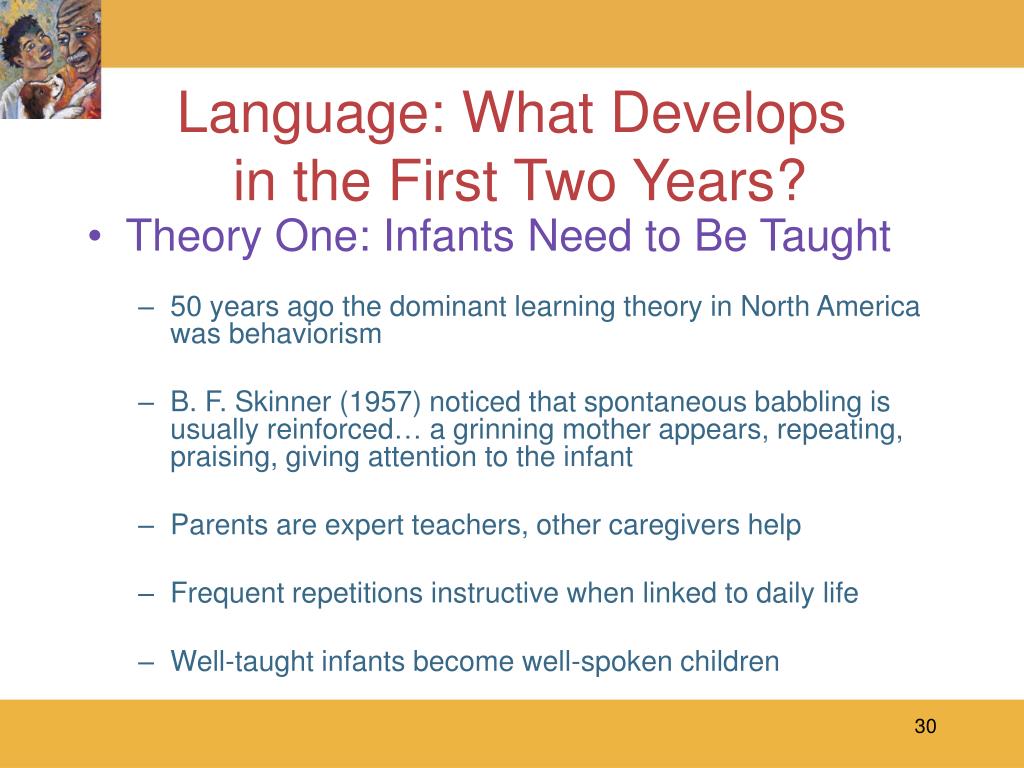 Language: What Develops in the First Two Years?

• Theory One: Infants Need to Be Taught

– 50 years ago the dominant learning theory in North America was behaviorism

– B. F. Skinner (1957) noticed that spontaneous babbling is usually reinforced… a grinning mother appears, repeating, praising, giving attention to the infant

– Parents are expert teachers, other caregivers help

– Frequent repetitions instructive when linked to daily life

– Well-taught infants become well-spoken children

30